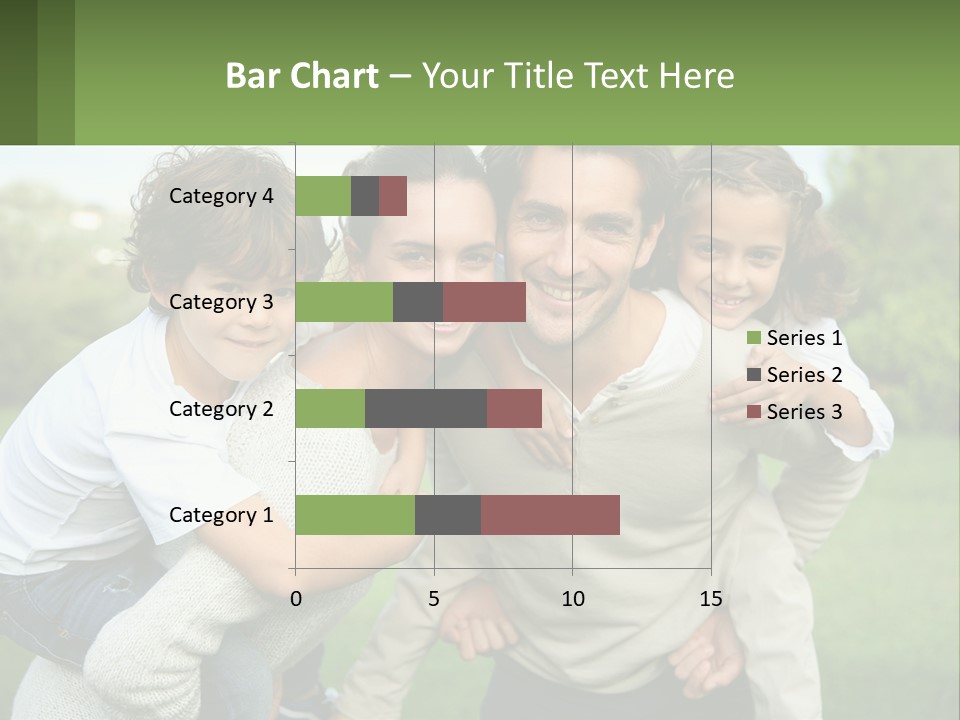 Bar Chart – Your Title Text Here

Category 4
Category 3
Category 2
Category 1

0
5
10
15

Series 1
Series 2
Series 3